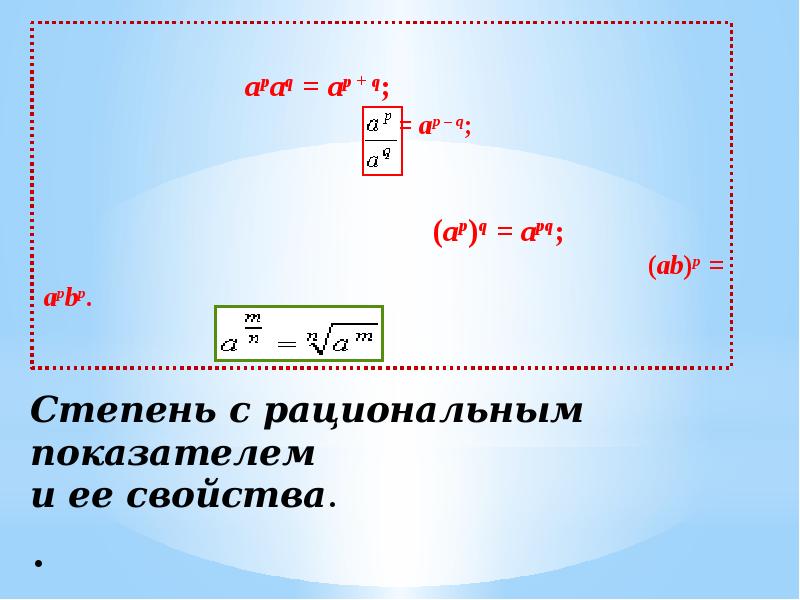 $a^p a^q = a^{p+q}$;

$\frac{a^p}{a^q} = a^{p-q}$;

$(a^p)^q = a^{pq}$;

$(ab)^p = a^p b^p$.

$a^{\frac{m}{n}} = \sqrt[n]{a^m}$

Степень с рациональным показателем
и ее свойства.

.